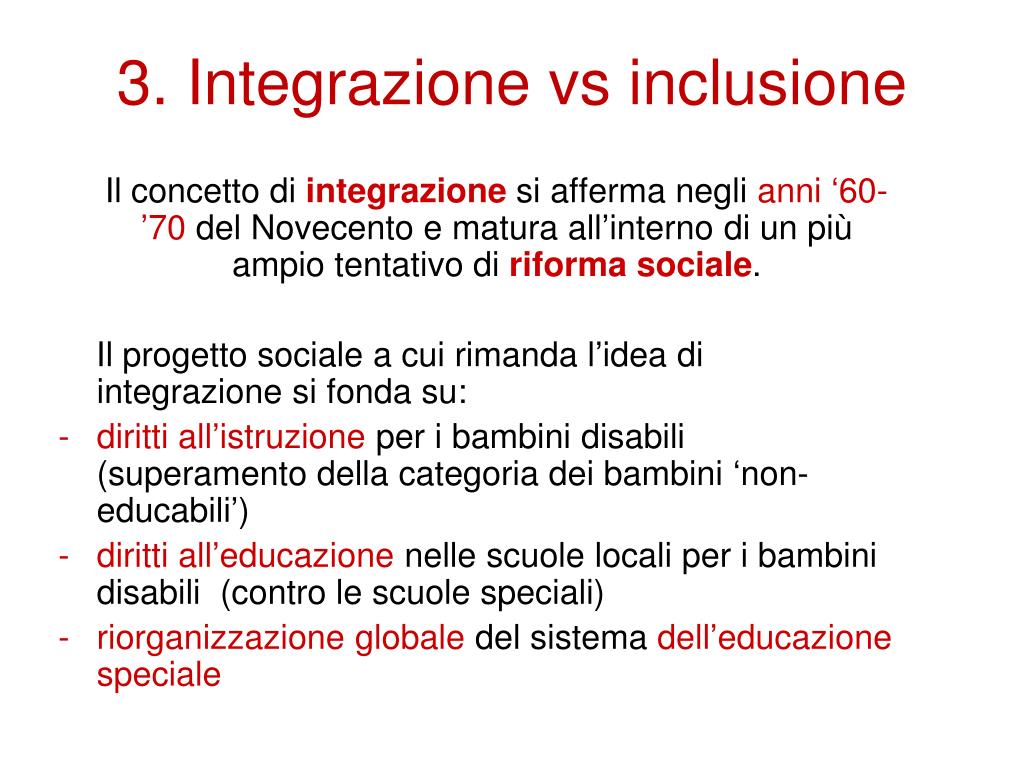 3. Integrazione vs inclusione

Il concetto di integrazione si afferma negli anni ‘60-’70 del Novecento e matura all’interno di un più ampio tentativo di riforma sociale.

Il progetto sociale a cui rimanda l’idea di integrazione si fonda su:
- diritti all’istruzione per i bambini disabili (superamento della categoria dei bambini ‘non-educabili’)
- diritti all’educazione nelle scuole locali per i bambini disabili (contro le scuole speciali)
- riorganizzazione globale del sistema dell’educazione speciale